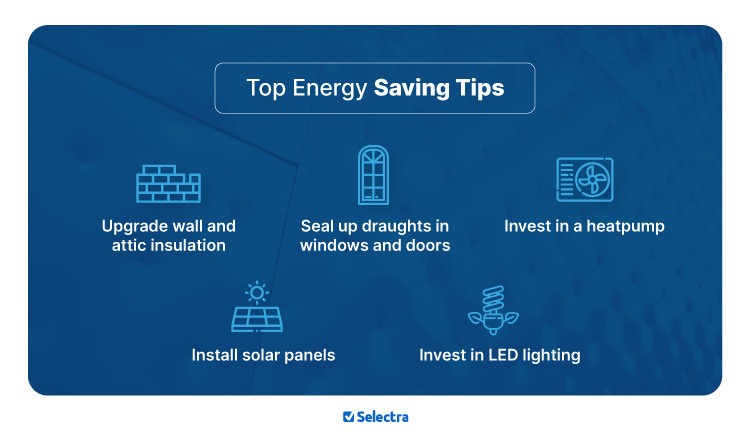 Top Energy Saving Tips

Upgrade wall and attic insulation

Seal up draughts in windows and doors

Invest in a heatpump

Install solar panels

Invest in LED lighting

Selectra